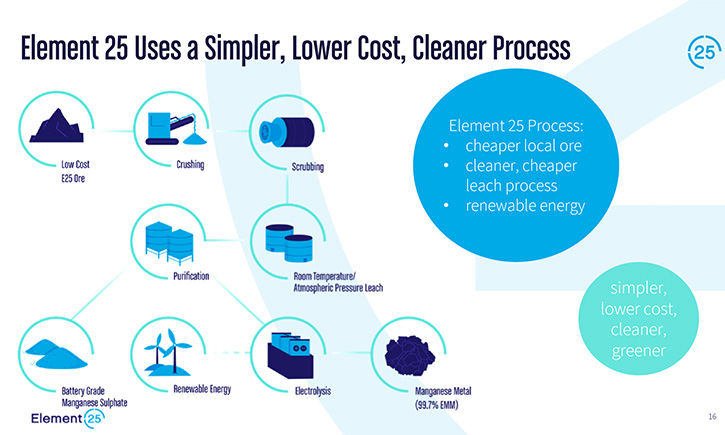 Element 25 Uses a Simpler, Lower Cost, Cleaner Process

25

Low Cost E25 Ore

Crushing

Scrubbing

Purification

Room Temperature/ Atmospheric Pressure Leach

Battery Grade Manganese Sulphate

Renewable Energy

Electrolysis

Manganese Metal (99.7% EMM)

Element 25 Process:
• cheaper local ore
• cleaner, cheaper leach process
• renewable energy

simpler, lower cost, cleaner, greener

Element 25

16